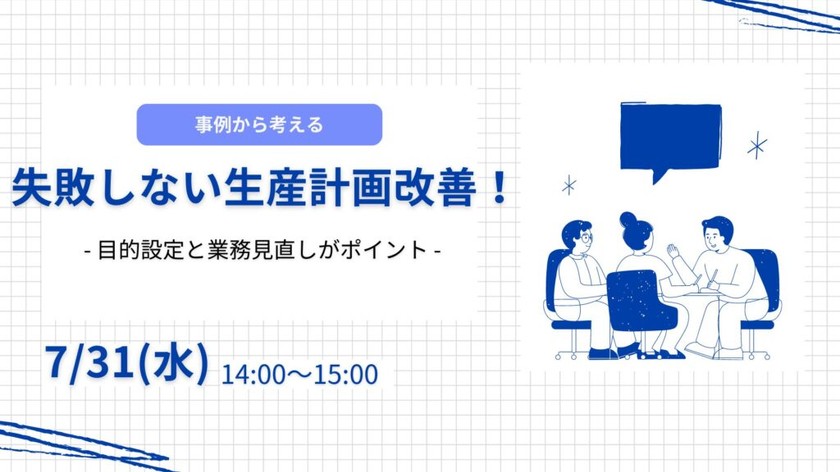 事例から考える

失敗しない生産計画改善！

- 目的設定と業務見直しがポイント -

7/31(水) 14:00〜15:00